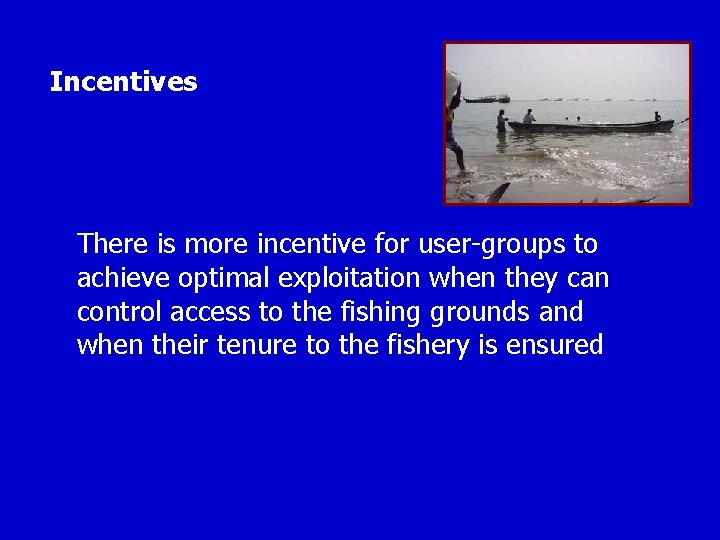 Incentives

There is more incentive for user-groups to achieve optimal exploitation when they can control access to the fishing grounds and when their tenure to the fishery is ensured